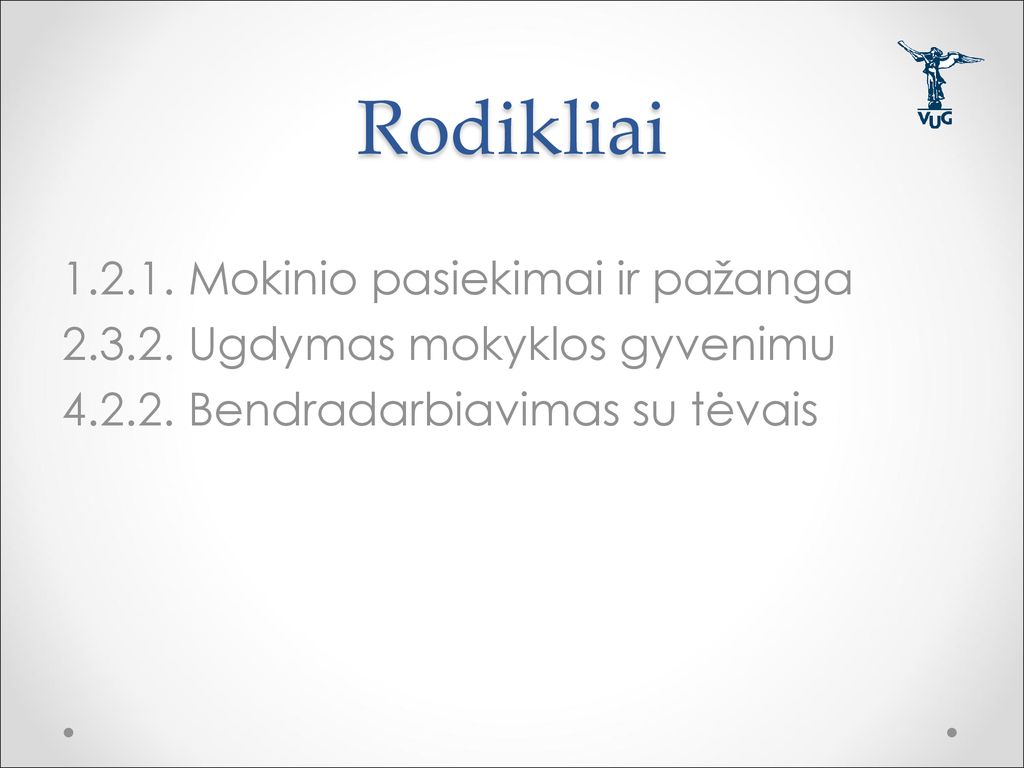 Rodikliai

VUG

1.2.1. Mokinio pasiekimai ir pažanga
2.3.2. Ugdymas mokyklos gyvenimu
4.2.2. Bendradarbiavimas su tėvais